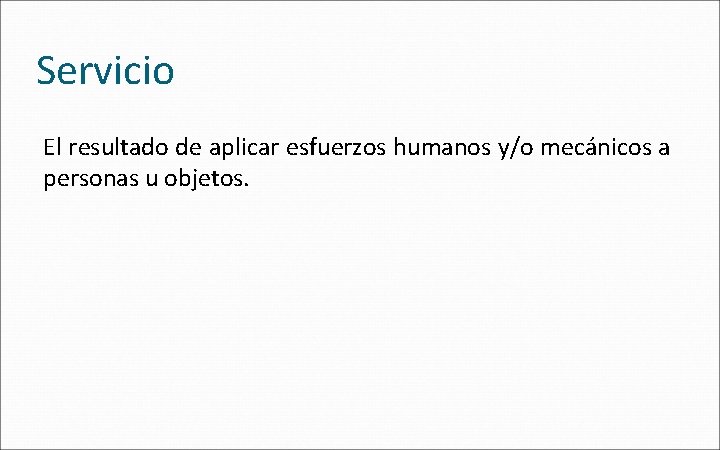 Servicio

El resultado de aplicar esfuerzos humanos y/o mecánicos a personas u objetos.